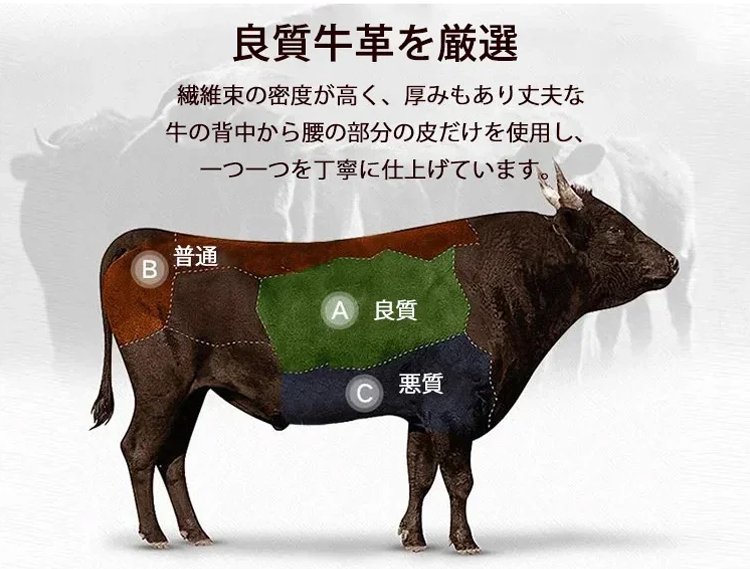 良質牛革を厳選

繊維束の密度が高く、厚みもあり丈夫な牛の背中から腰の部分の皮だけを使用し、一つ一つを丁寧に仕上げています。

B 普通

A 良質

C 悪質